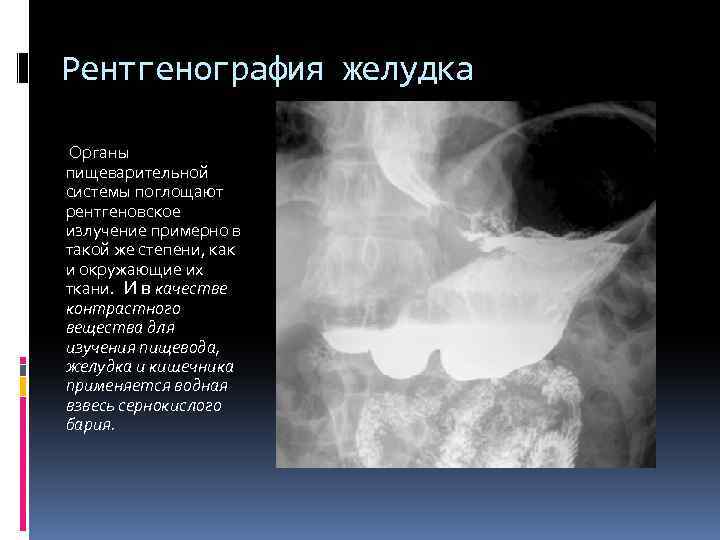 Рентгенография желудка

Органы пищеварительной системы поглощают рентгеновское излучение примерно в такой же степени, как и окружающие их ткани. И в качестве контрастного вещества для изучения пищевода, желудка и кишечника применяется водная взвесь сернокислого бария.